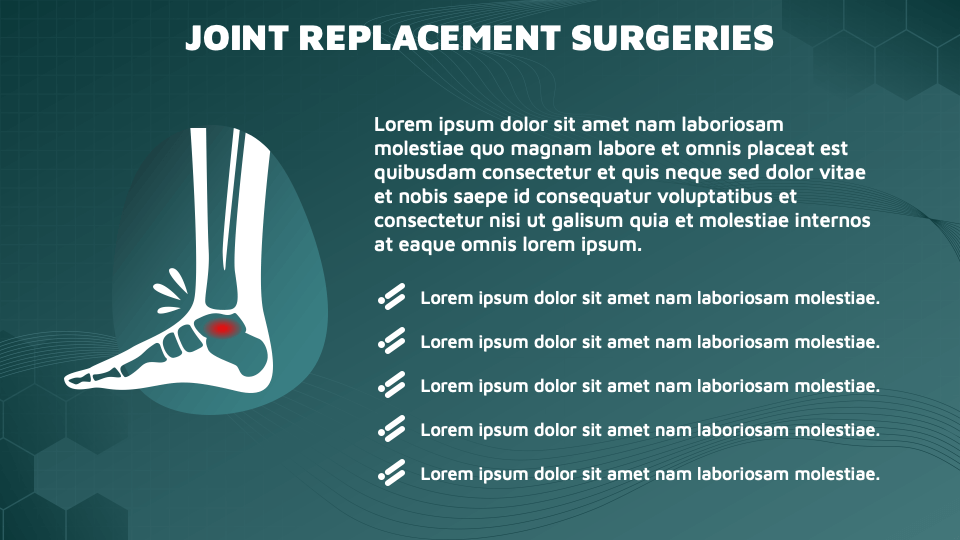 JOINT REPLACEMENT SURGERIES

Lorem ipsum dolor sit amet nam laboriosam molestiae quo magnam labore et omnis placeat est quibusdam consectetur et quis neque sed dolor vitae et nobis saepe id consequatur voluptatibus et consectetur nisi ut galisum quia et molestiae internos at eaque omnis lorem ipsum.

Lorem ipsum dolor sit amet nam laboriosam molestiae.

Lorem ipsum dolor sit amet nam laboriosam molestiae.

Lorem ipsum dolor sit amet nam laboriosam molestiae.

Lorem ipsum dolor sit amet nam laboriosam molestiae.

Lorem ipsum dolor sit amet nam laboriosam molestiae.